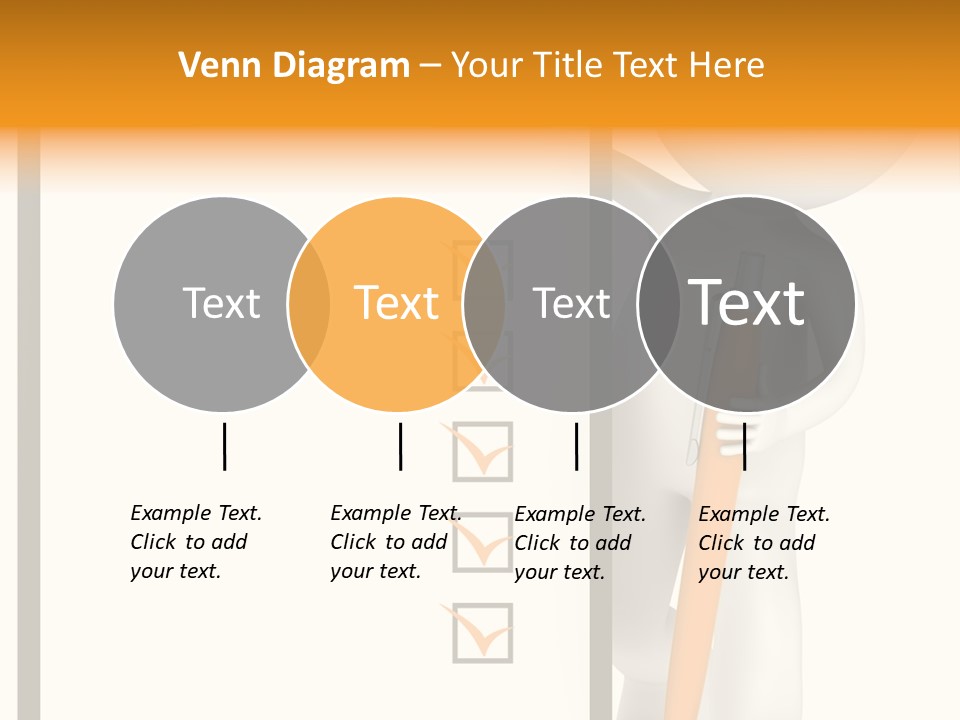 Venn Diagram – Your Title Text Here

Text

Text

Text

Text

Example Text. Click to add your text.

Example Text. Click to add your text.

Example Text. Click to add your text.

Example Text. Click to add your text.